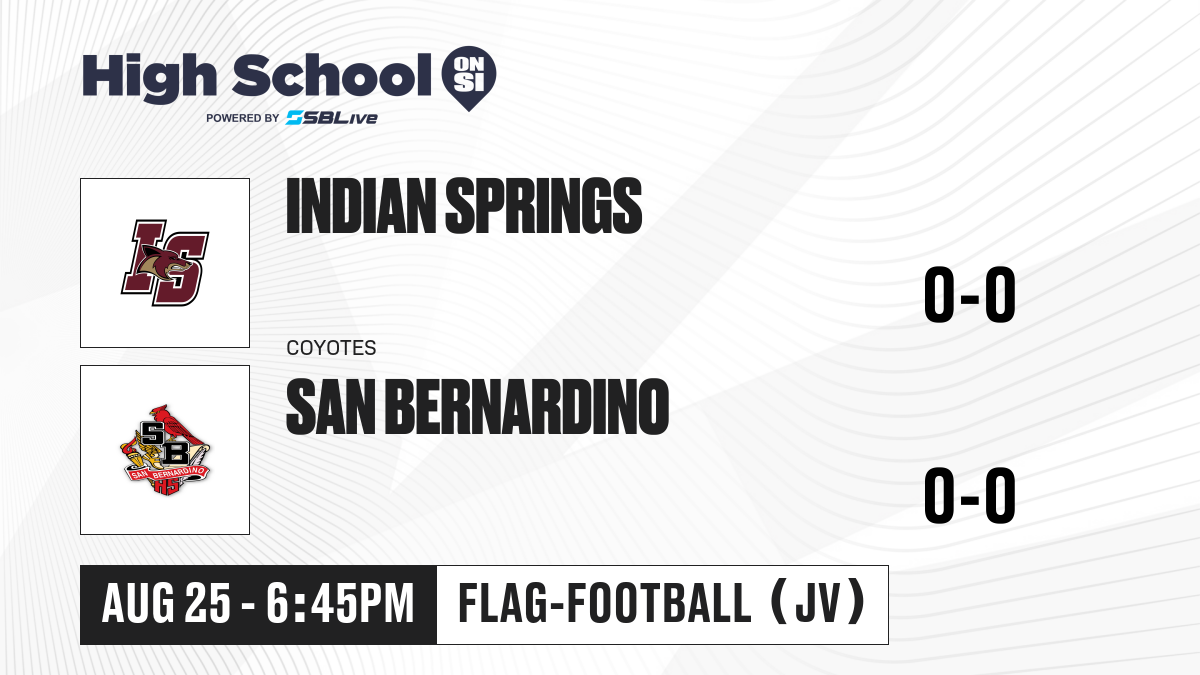 High School ON SI
POWERED BY SBLive

IS

INDIAN SPRINGS

0-0

COYOTES

SB
SAN BERNARDINO
HS

SAN BERNARDINO

0-0

AUG 25 - 6:45PM

FLAG-FOOTBALL (JV)